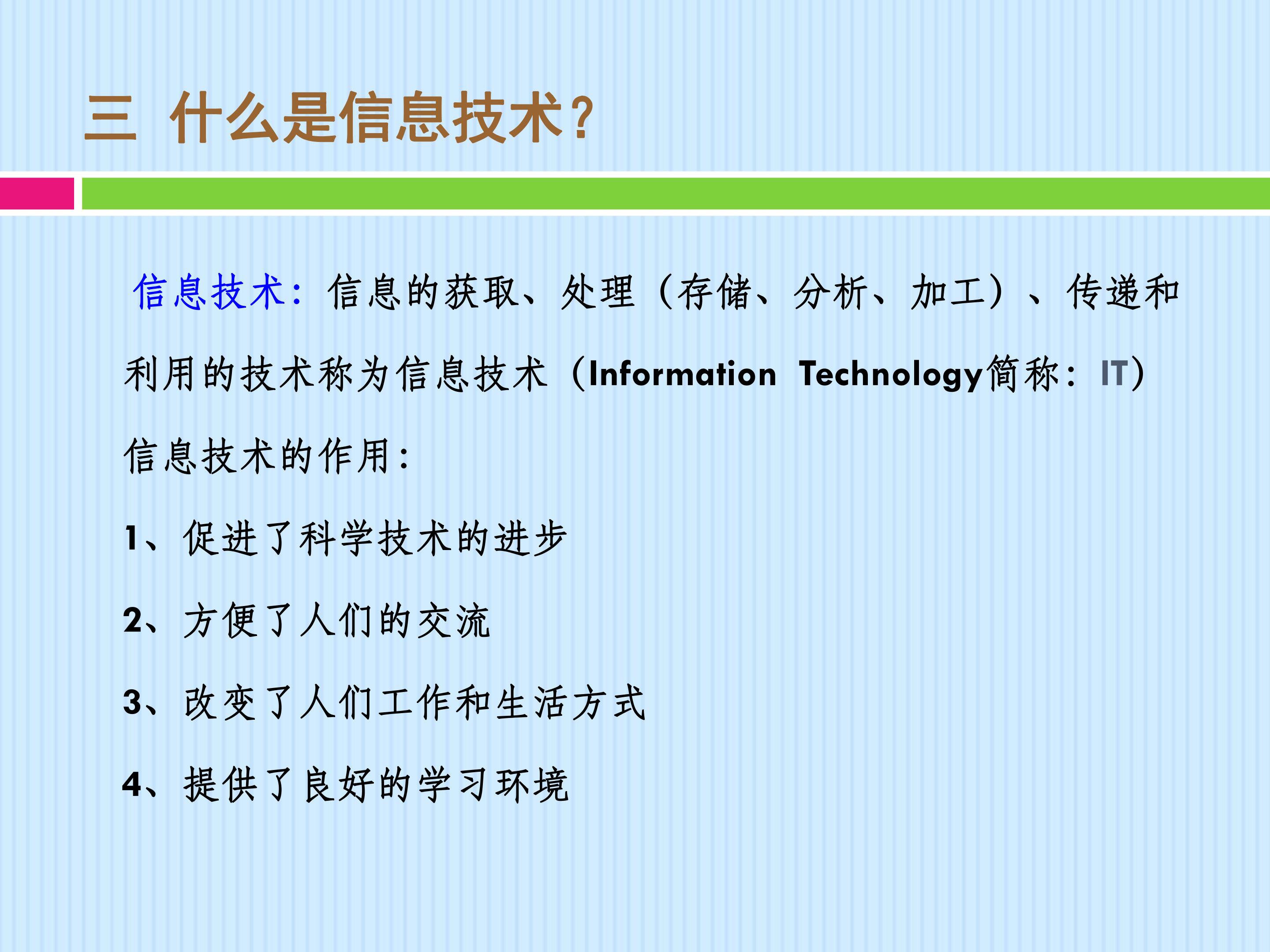 三 什么是信息技术?

信息技术：信息的获取、处理（存储、分析、加工）、传递和利用的技术称为信息技术（Information Technology简称：IT）

信息技术的作用：

1、促进了科学技术的进步

2、方便了人们的交流

3、改变了人们工作和生活方式

4、提供了良好的学习环境